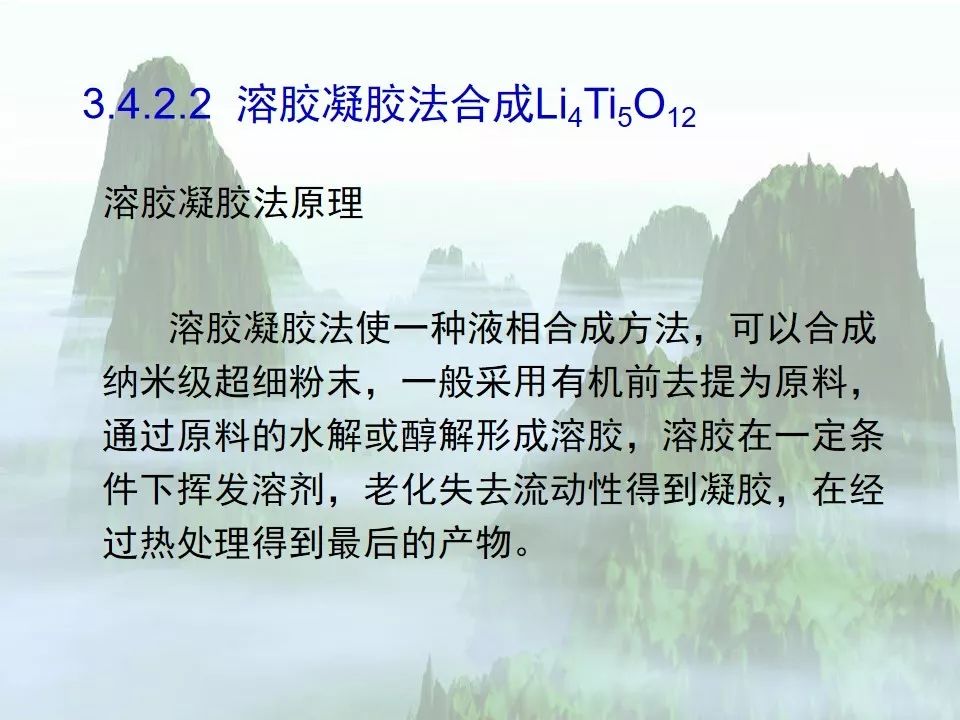 3.4.2.2 溶胶凝胶法合成$Li_4Ti_5O_{12}$

溶胶凝胶法原理

溶胶凝胶法使一种液相合成方法，可以合成纳米级超细粉末，一般采用有机前去提为原料，通过原料的水解或醇解形成溶胶，溶胶在一定条件下挥发溶剂，老化失去流动性得到凝胶，在经过热处理得到最后的产物。